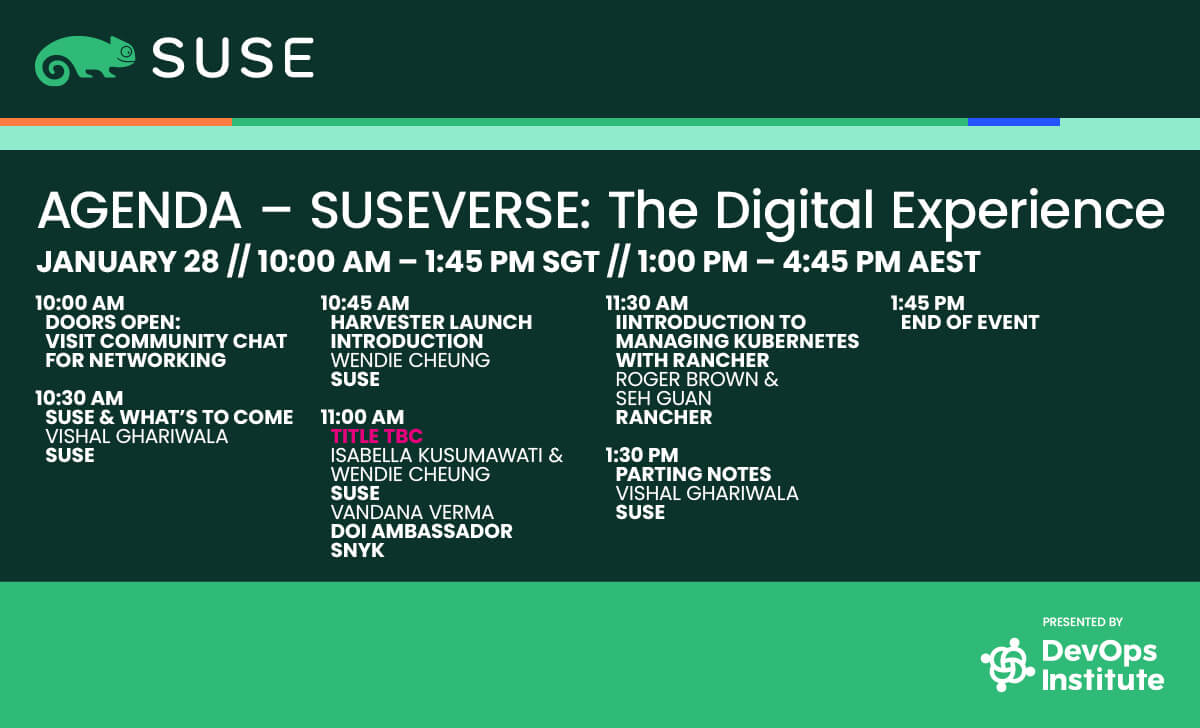 SUSE

AGENDA – SUSEVERSE: The Digital Experience

JANUARY 28 // 10:00 AM – 1:45 PM SGT // 1:00 PM – 4:45 PM AEST

10:00 AM
DOORS OPEN: VISIT COMMUNITY CHAT FOR NETWORKING

10:30 AM
SUSE & WHAT'S TO COME
VISHAL GHARIWALA
SUSE

10:45 AM
HARVESTER LAUNCH INTRODUCTION
WENDIE CHEUNG
SUSE

11:00 AM
TITLE TBC
ISABELLA KUSUMAWATI & WENDIE CHEUNG
SUSE
VANDANA VERMA
DOI AMBASSADOR
SNYK

11:30 AM
IINTRODUCTION TO MANAGING KUBERNETES WITH RANCHER
ROGER BROWN & SEH GUAN
RANCHER

1:30 PM
PARTING NOTES
VISHAL GHARIWALA
SUSE

1:45 PM
END OF EVENT

PRESENTED BY
DevOps Institute